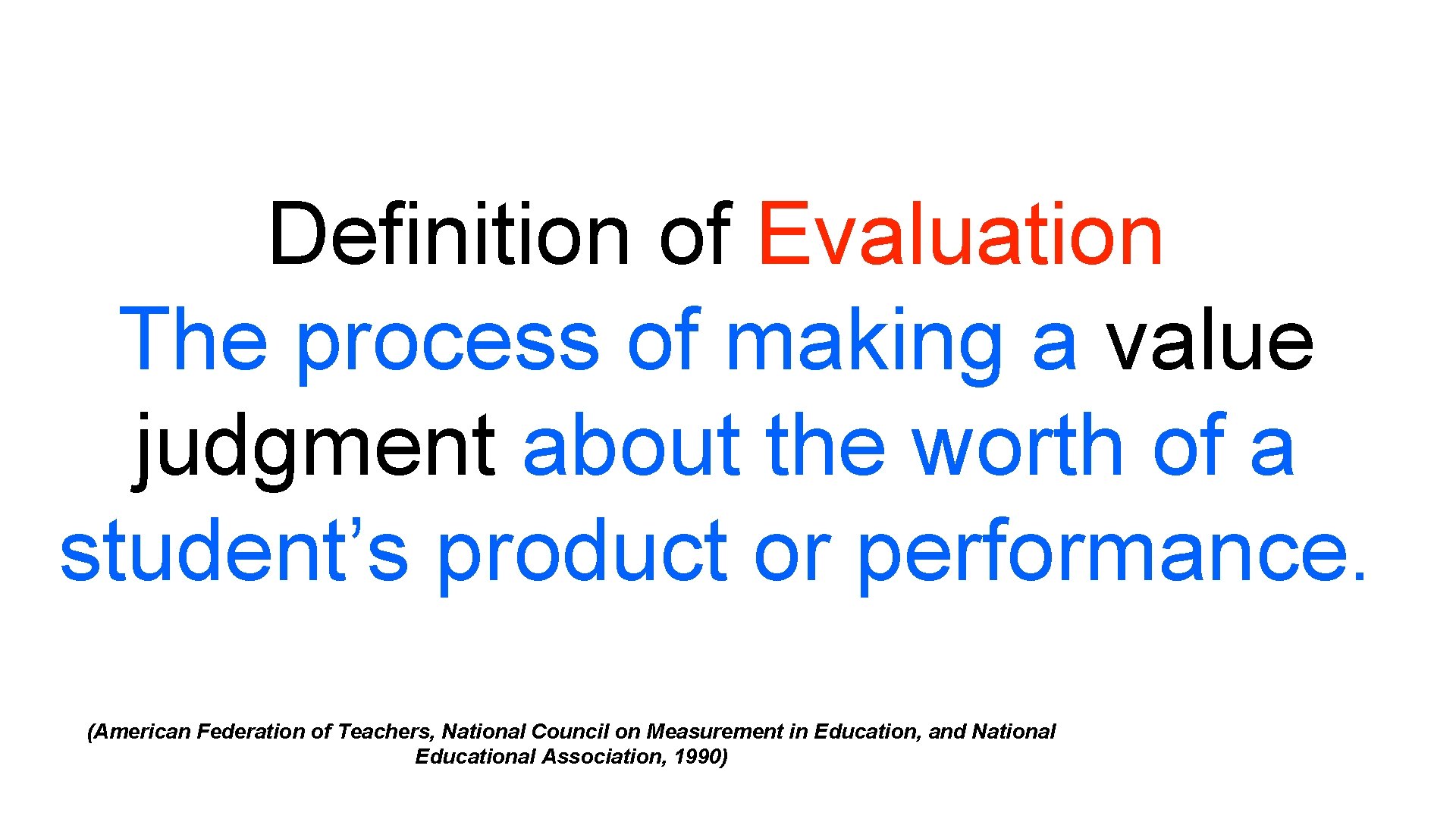 Definition of Evaluation
The process of making a value judgment about the worth of a student’s product or performance.

(American Federation of Teachers, National Council on Measurement in Education, and National Educational Association, 1990)